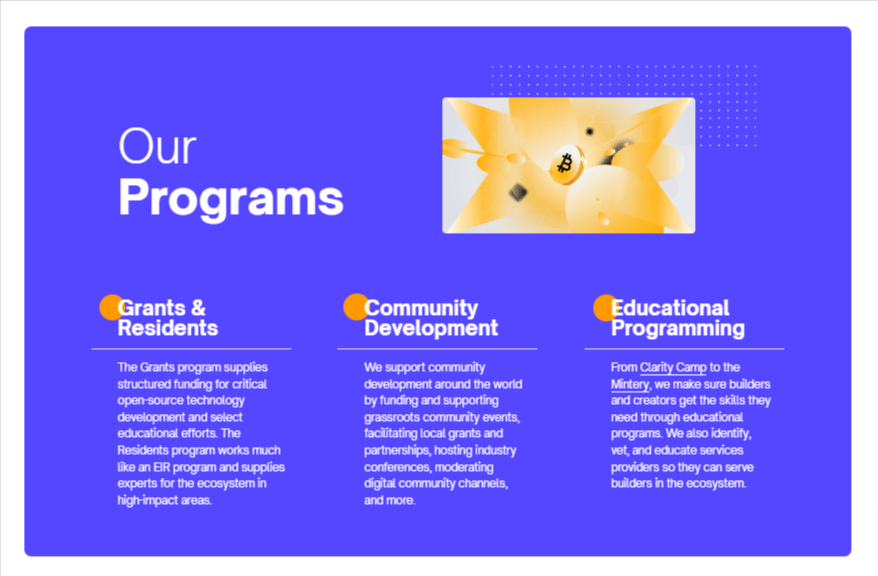 Our
Programs

Grants & Residents

The Grants program supplies structured funding for critical open-source technology development and select educational efforts. The Residents program works much like an EIR program and supplies experts for the ecosystem in high-impact areas.

Community Development

We support community development around the world by funding and supporting grassroots community events, facilitating local grants and partnerships, hosting industry conferences, moderating digital community channels, and more.

Educational Programming

From Clarity Camp to the Mintery, we make sure builders and creators get the skills they need through educational programs. We also identify, vet, and educate services providers so they can serve builders in the ecosystem.